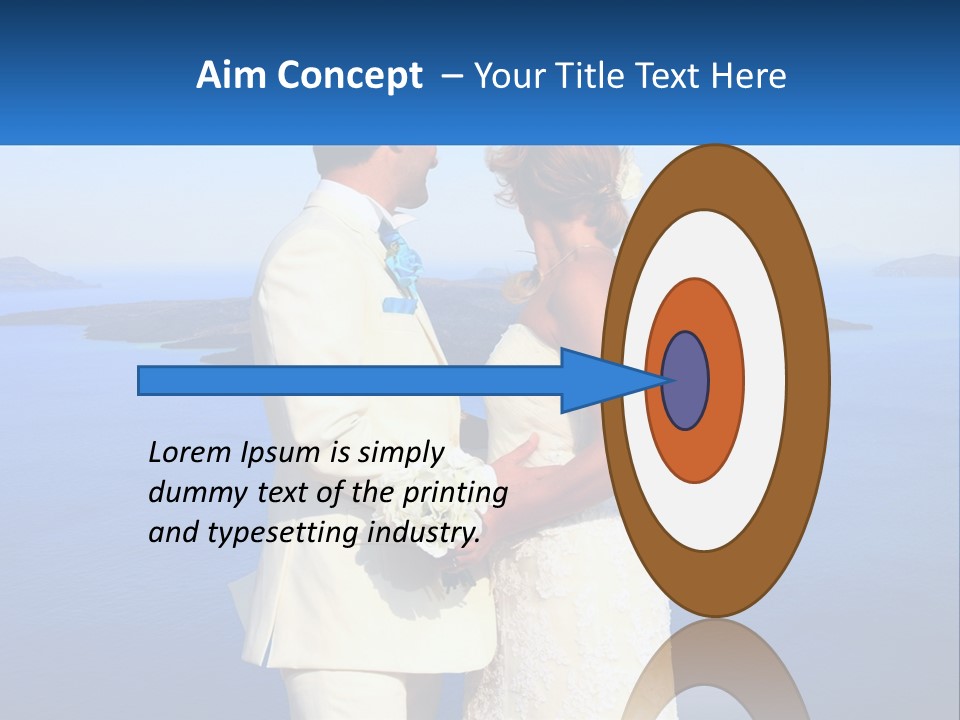 Aim Concept – Your Title Text Here

Lorem Ipsum is simply dummy text of the printing and typesetting industry.